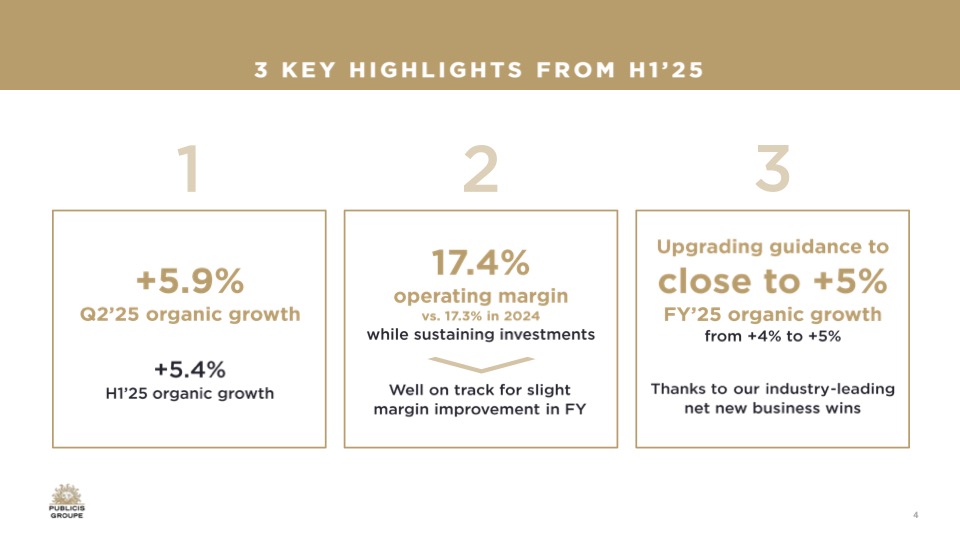 3 KEY HIGHLIGHTS FROM H1'25

1

+5.9%
Q2'25 organic growth

+5.4%
H1'25 organic growth

2

17.4%
operating margin
vs. 17.3% in 2024
while sustaining investments

Well on track for slight margin improvement in FY

3

Upgrading guidance to
close to +5%
FY'25 organic growth
from +4% to +5%

Thanks to our industry-leading net new business wins

PUBLICIS GROUPE

4